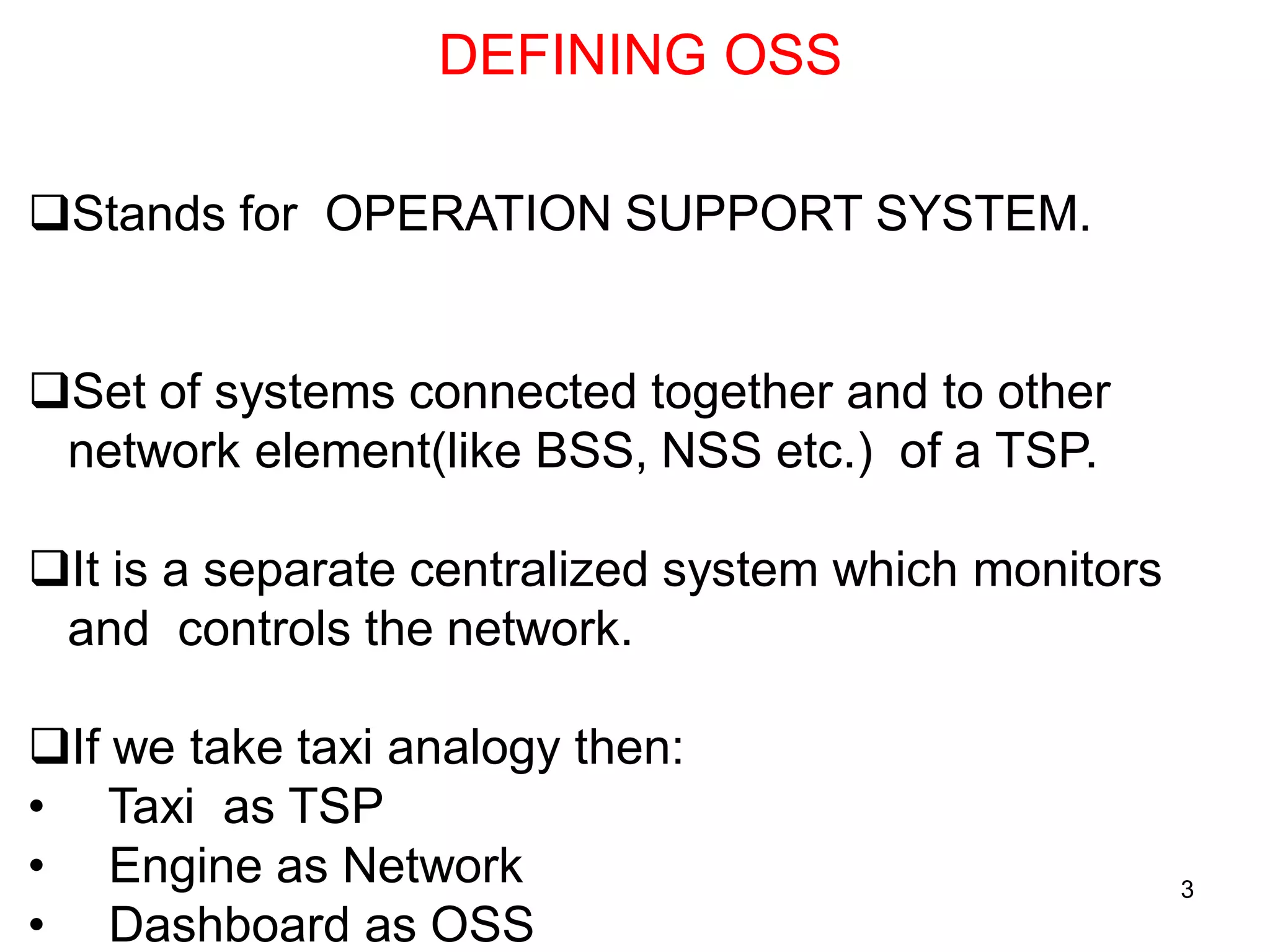 DEFINING OSS

❑Stands for OPERATION SUPPORT SYSTEM.

❑Set of systems connected together and to other network element(like BSS, NSS etc.) of a TSP.

❑It is a separate centralized system which monitors and controls the network.

❑If we take taxi analogy then:
• Taxi as TSP
• Engine as Network
• Dashboard as OSS

3